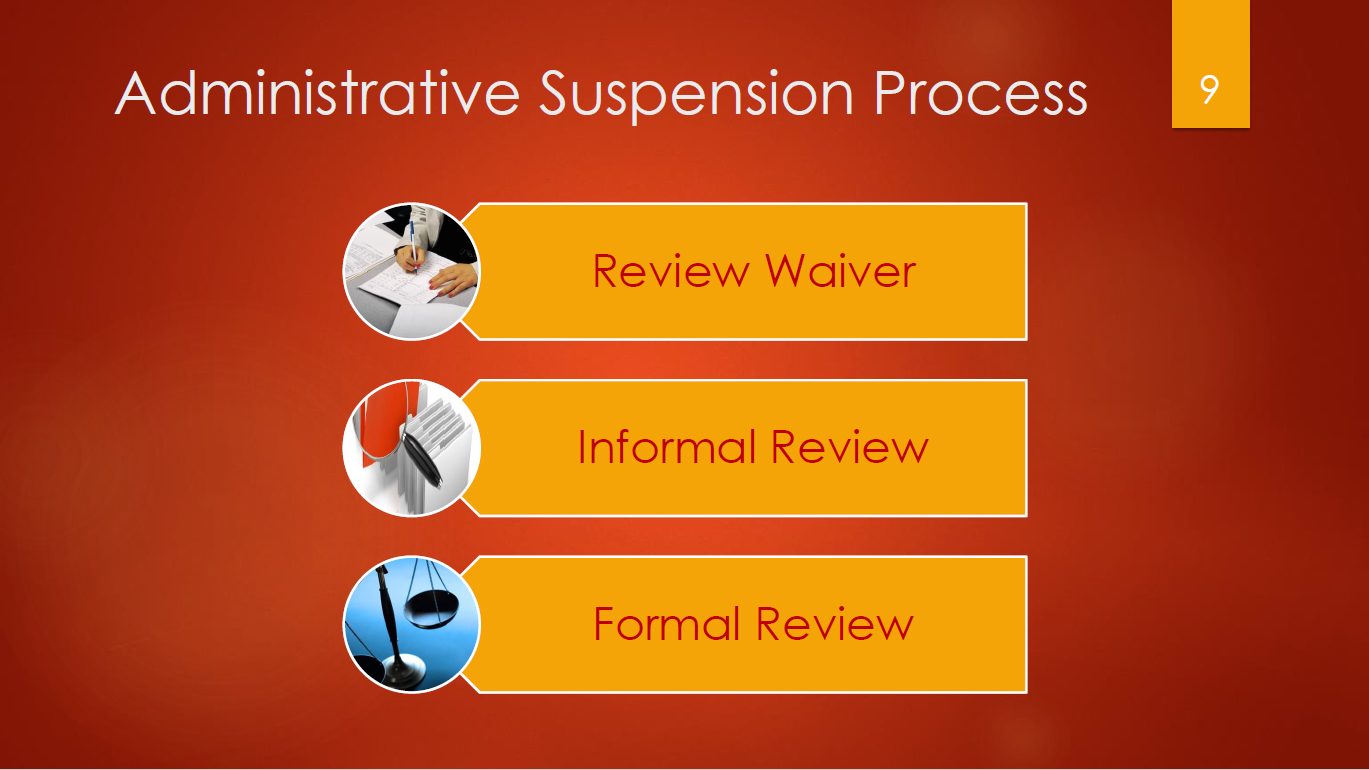 Administrative Suspension Process

9

Review Waiver

Informal Review

Formal Review